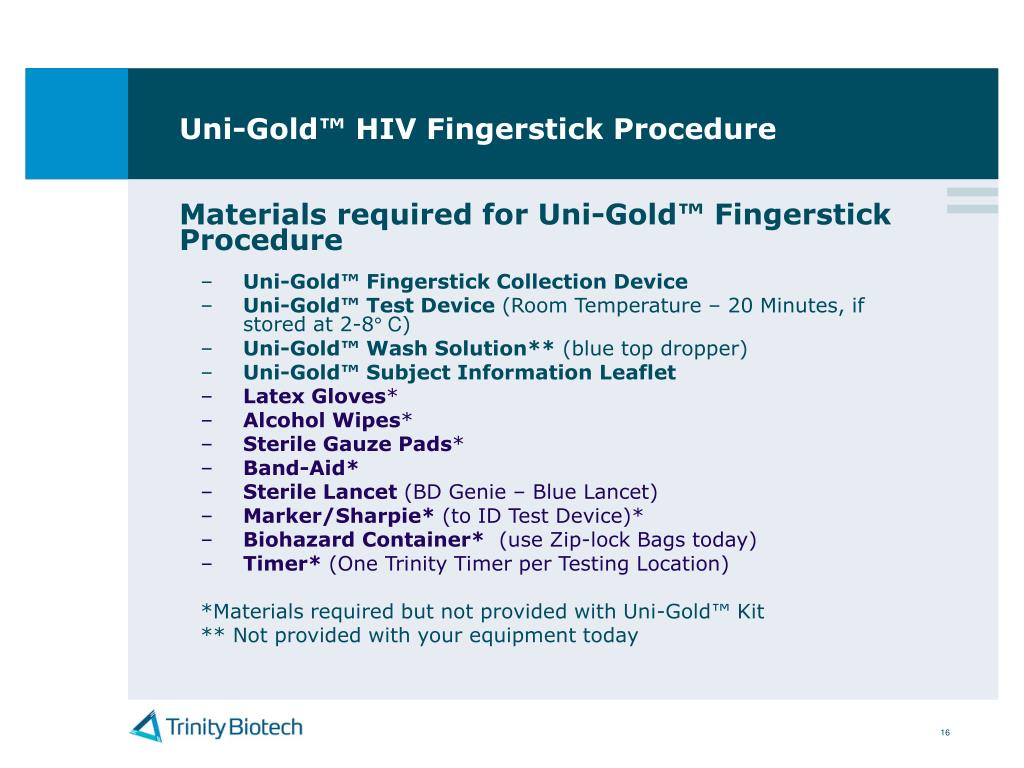 Uni-Gold™ HIV Fingerstick Procedure

Materials required for Uni-Gold™ Fingerstick Procedure

– Uni-Gold™ Fingerstick Collection Device
– Uni-Gold™ Test Device (Room Temperature – 20 Minutes, if stored at 2-8° C)
– Uni-Gold™ Wash Solution** (blue top dropper)
– Uni-Gold™ Subject Information Leaflet
– Latex Gloves*
– Alcohol Wipes*
– Sterile Gauze Pads*
– Band-Aid*
– Sterile Lancet (BD Genie – Blue Lancet)
– Marker/Sharpie* (to ID Test Device)*
– Biohazard Container* (use Zip-lock Bags today)
– Timer* (One Trinity Timer per Testing Location)

*Materials required but not provided with Uni-Gold™ Kit
** Not provided with your equipment today

Trinity Biotech

16